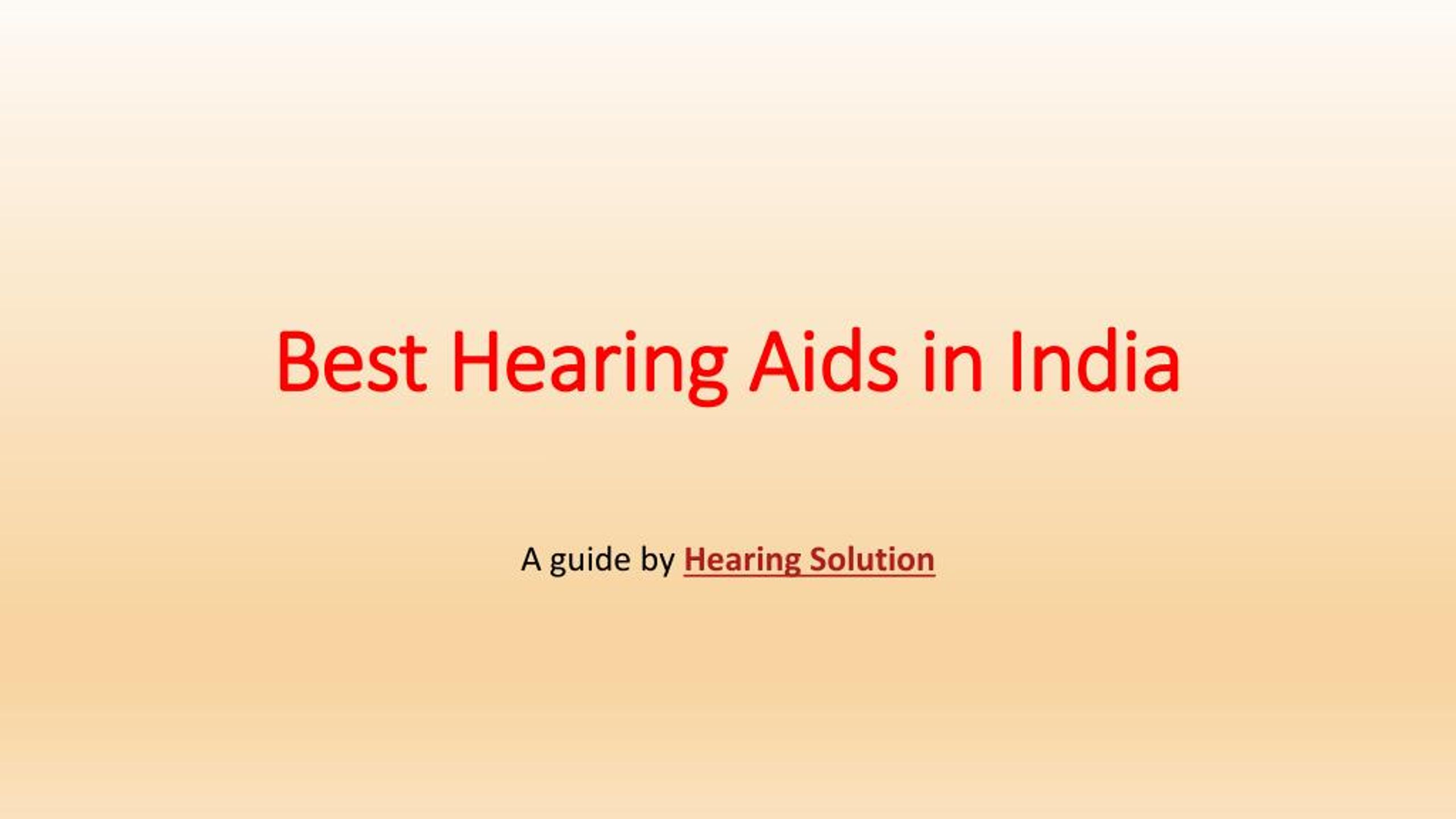 Best Hearing Aids in India

A guide by Hearing Solution